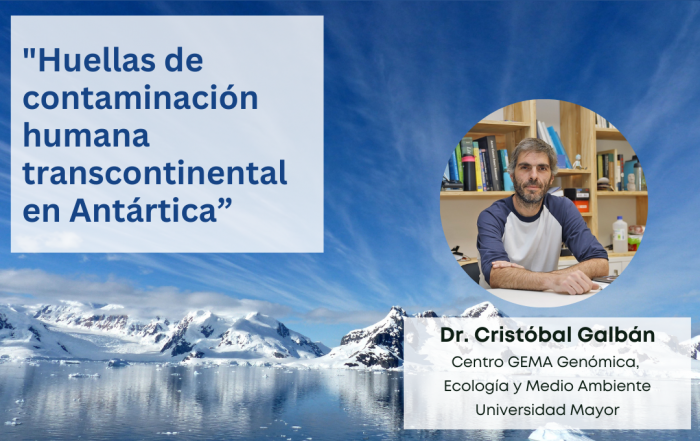 "Huellas de contaminación humana transcontinental en Antártica”

Dr. Cristóbal Galbán
Centro GEMA Genómica, Ecología y Medio Ambiente
Universidad Mayor